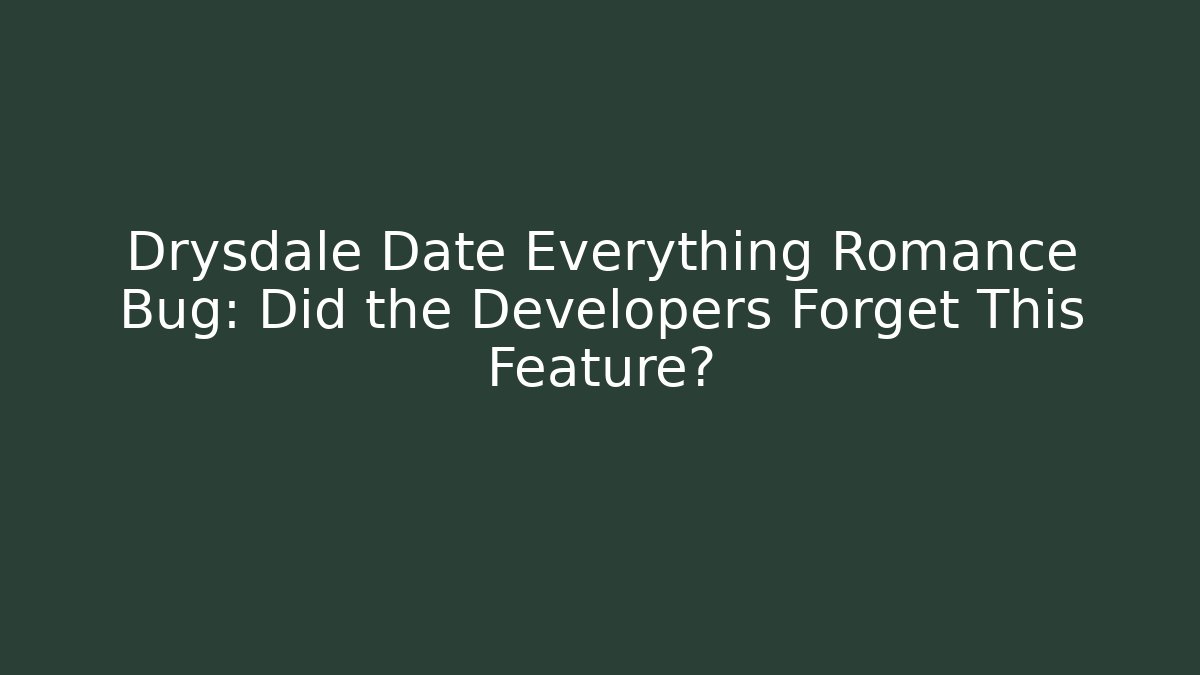 Drysdale Date Everything Romance Bug: Did the Developers Forget This Feature?